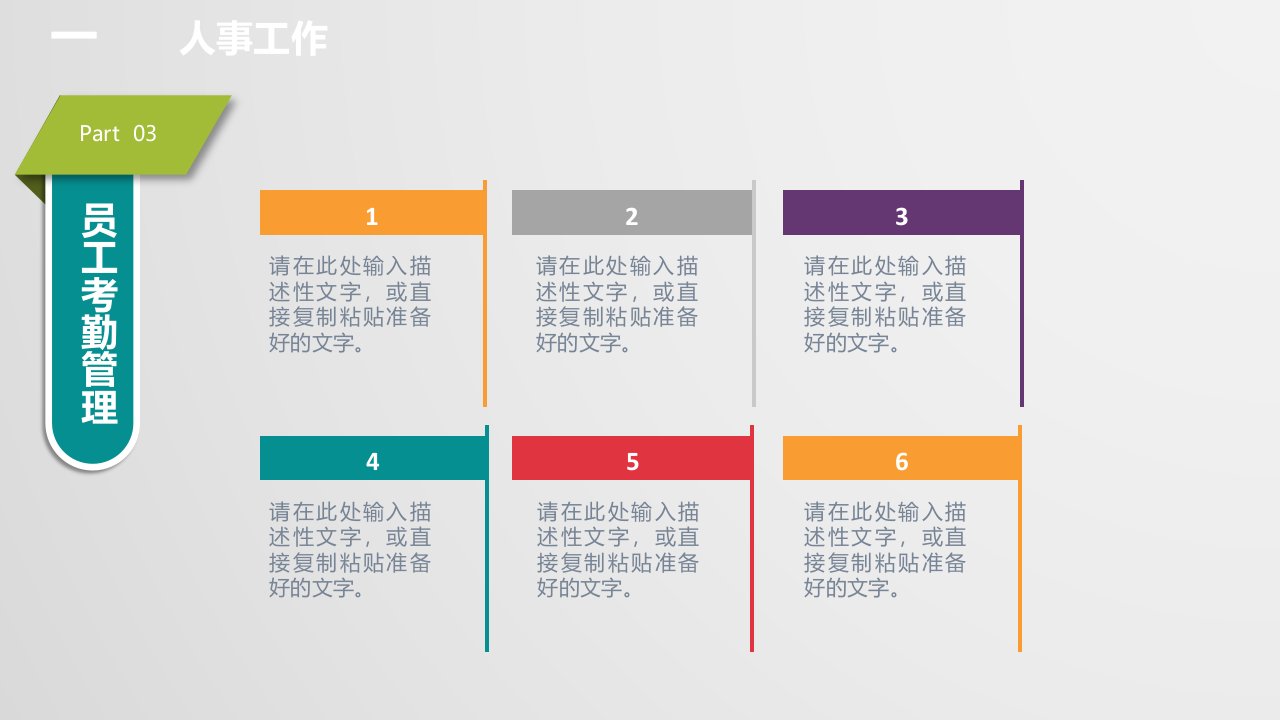 一 人事工作

Part 03

员工考勤管理

1

请在此处输入描述性文字，或直接复制粘贴准备好的文字。

2

请在此处输入描述性文字，或直接复制粘贴准备好的文字。

3

请在此处输入描述性文字，或直接复制粘贴准备好的文字。

4

请在此处输入描述性文字，或直接复制粘贴准备好的文字。

5

请在此处输入描述性文字，或直接复制粘贴准备好的文字。

6

请在此处输入描述性文字，或直接复制粘贴准备好的文字。